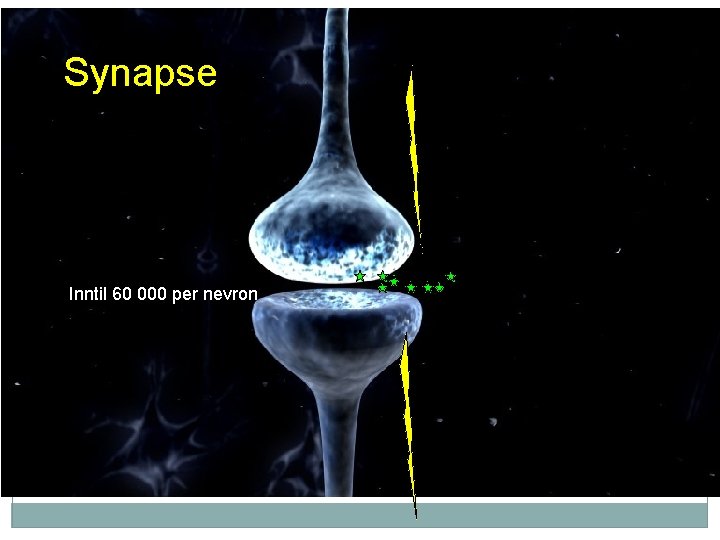 Synapse

Inntil 60 000 per nevron